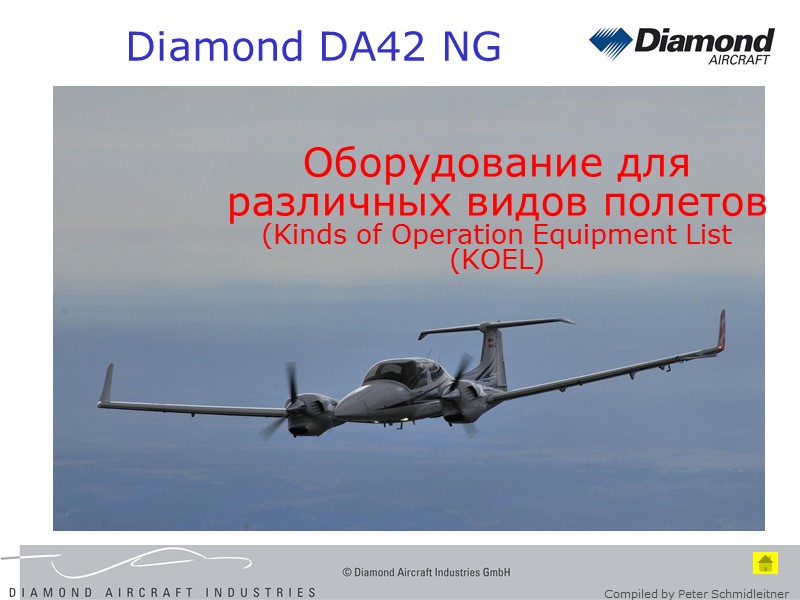 Diamond DA42 NG

Diamond AIRCRAFT

Оборудование для различных видов полетов
(Kinds of Operation Equipment List (KOEL)

© Diamond Aircraft Industries GmbH

DIAMOND AIRCRAFT INDUSTRIES

Compiled by Peter Schmidleitner